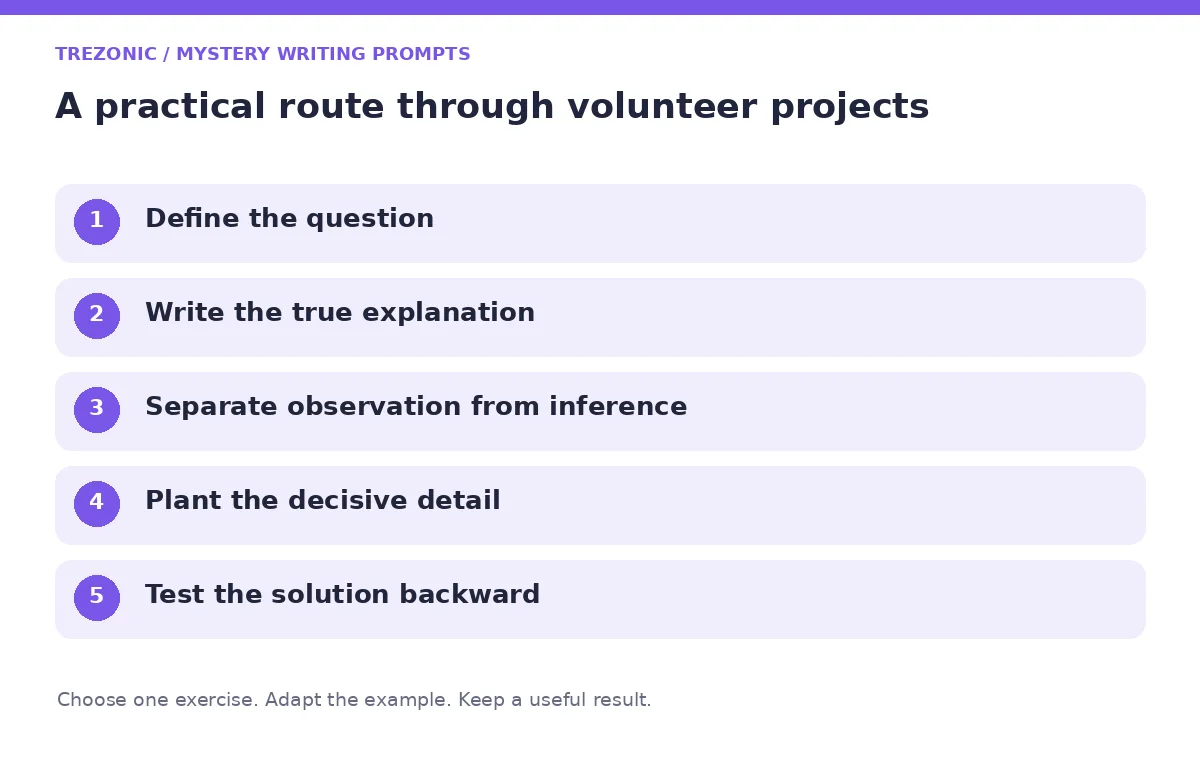 TREZONIC / MYSTERY WRITING PROMPTS

A practical route through volunteer projects

1
Define the question

2
Write the true explanation

3
Separate observation from inference

4
Plant the decisive detail

5
Test the solution backward

Choose one exercise. Adapt the example. Keep a useful result.